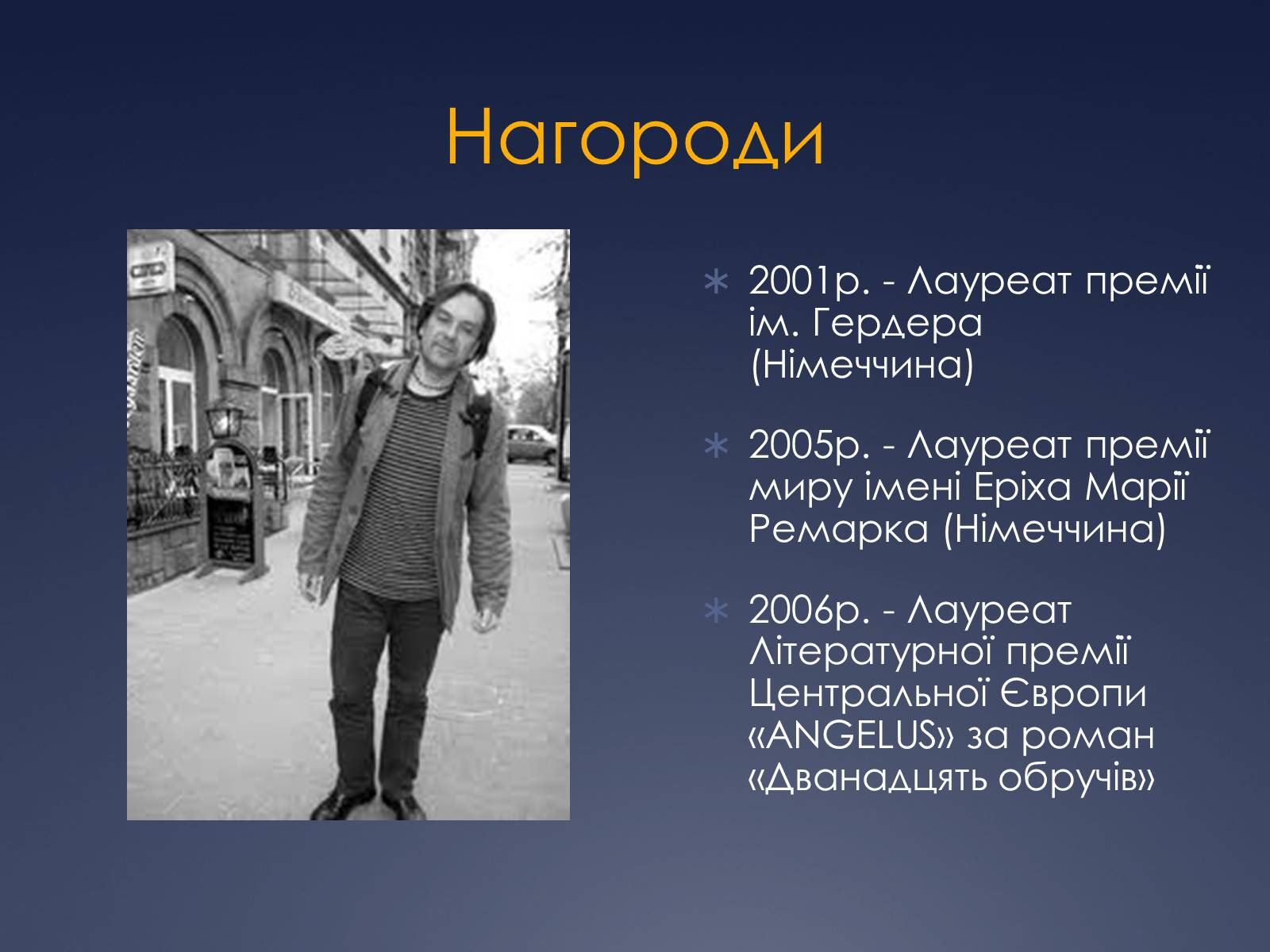 Нагороди

∗ 2001р. - Лауреат премії ім. Гердера (Німеччина)

∗ 2005р. - Лауреат премії миру імені Еріха Марії Ремарка (Німеччина)

∗ 2006р. - Лауреат Літературної премії Центральної Європи «ANGELUS» за роман «Дванадцять обручів»